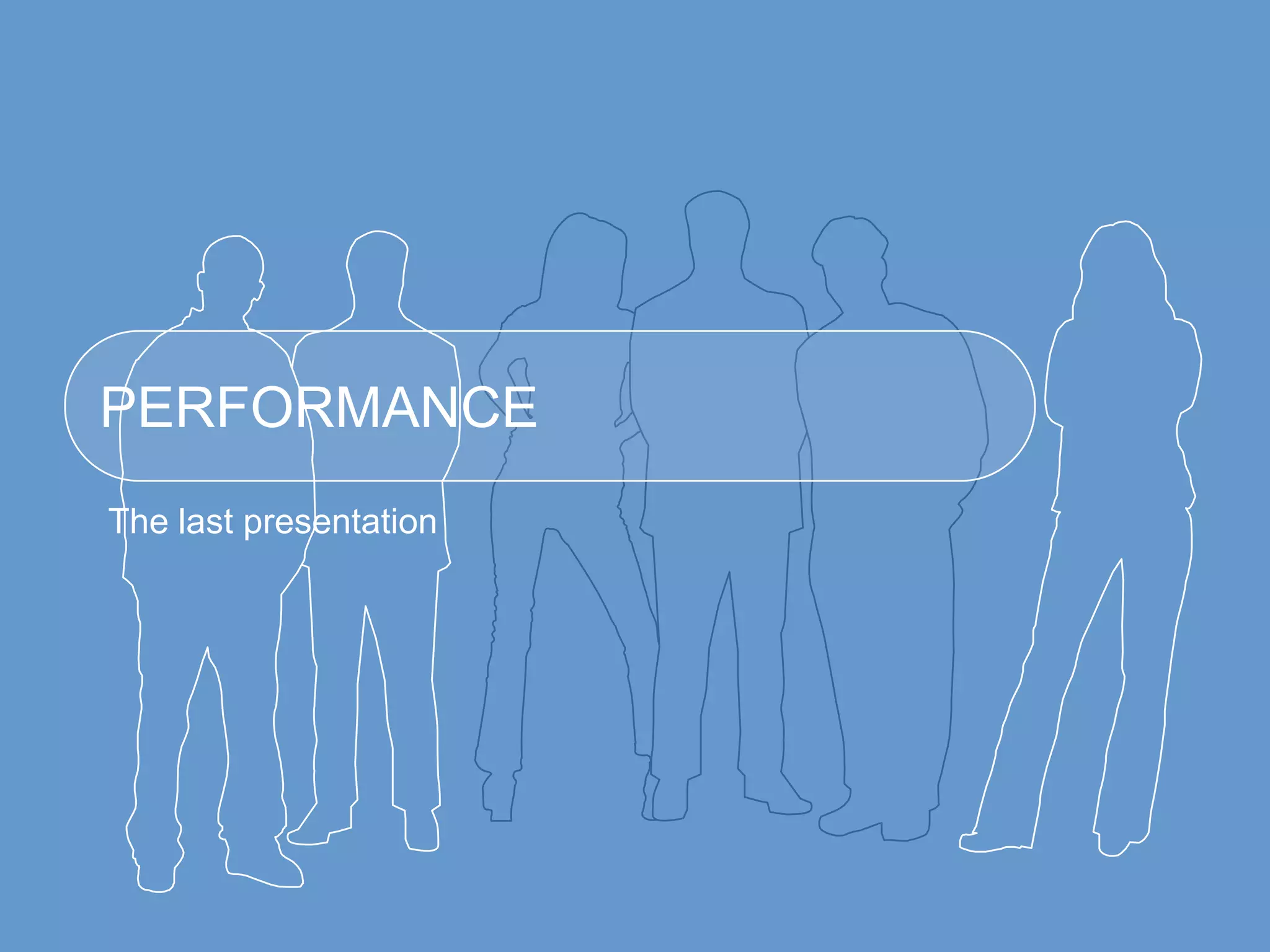 PERFORMANCE

The last presentation